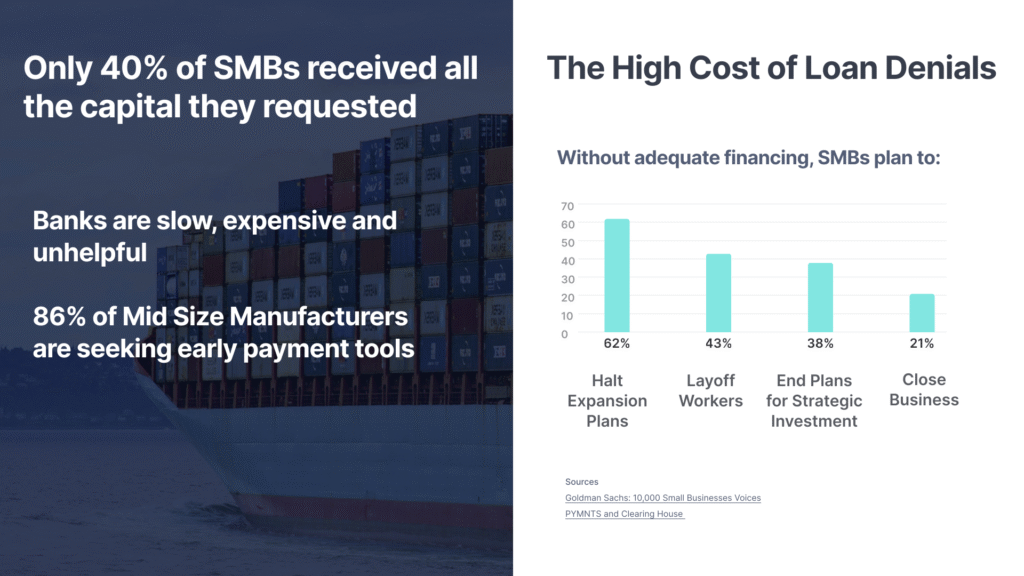 Only 40% of SMBs received all the capital they requested

Banks are slow, expensive and unhelpful

86% of Mid Size Manufacturers are seeking early payment tools

The High Cost of Loan Denials

Without adequate financing, SMBs plan to:

70
60
50
40
30
20
10
0

62%
43%
38%
21%

Halt Expansion Plans

Layoff Workers

End Plans for Strategic Investment

Close Business

Sources

Goldman Sachs: 10,000 Small Businesses Voices

PYMNTS and Clearing House